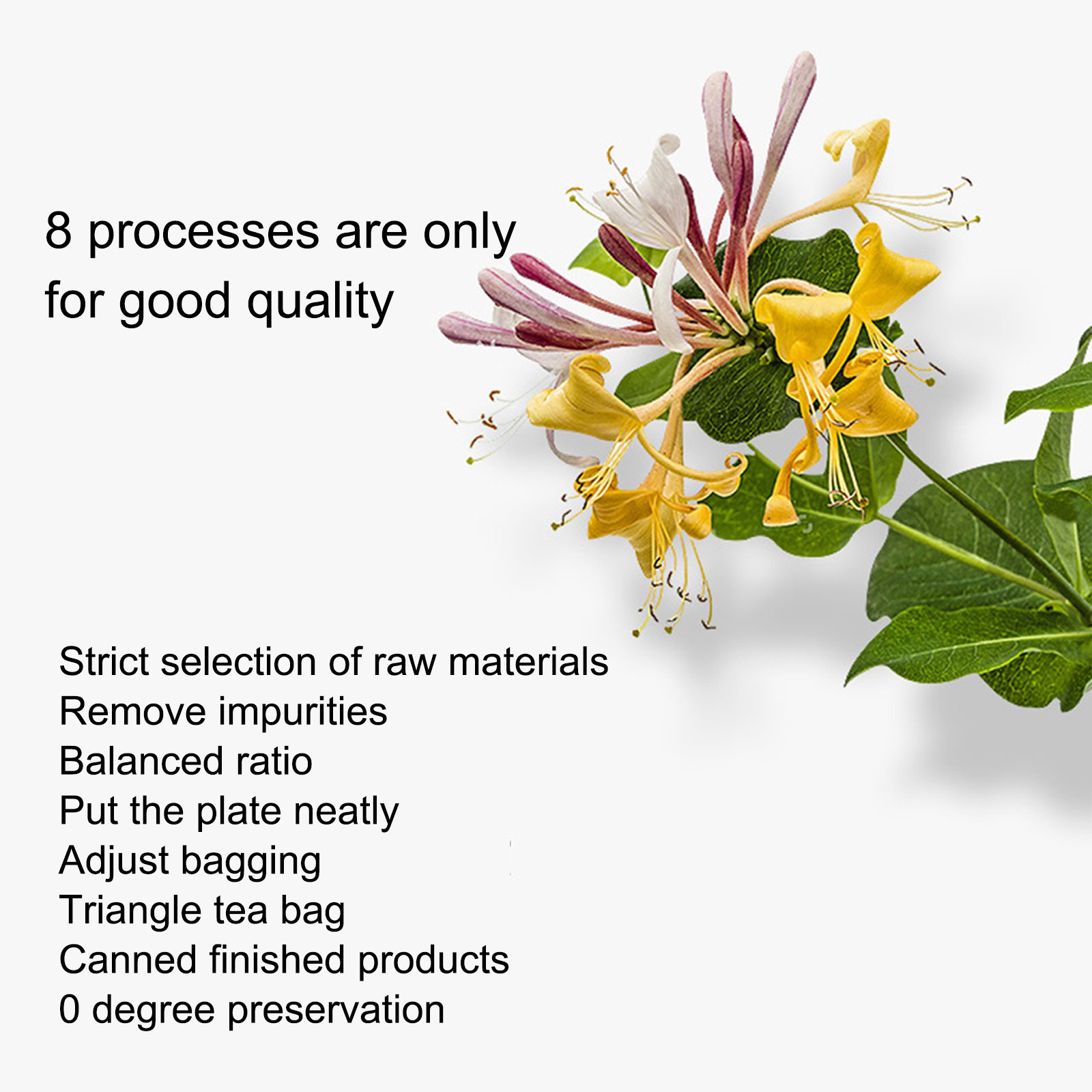 8 processes are only for good quality

Strict selection of raw materials
Remove impurities
Balanced ratio
Put the plate neatly
Adjust bagging
Triangle tea bag
Canned finished products
0 degree preservation